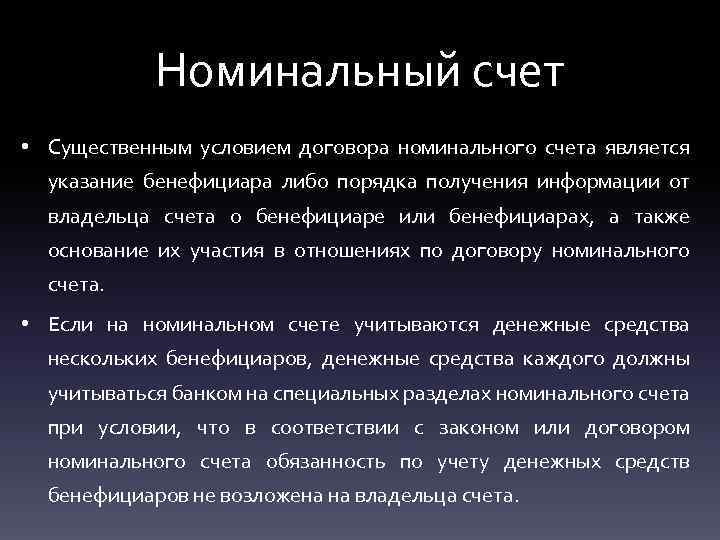 Номинальный счет

• Существенным условием договора номинального счета является указание бенефициара либо порядка получения информации от владельца счета о бенефициаре или бенефициарах, а также основание их участия в отношениях по договору номинального счета.

• Если на номинальном счете учитываются денежные средства нескольких бенефициаров, денежные средства каждого должны учитываться банком на специальных разделах номинального счета при условии, что в соответствии с законом или договором номинального счета обязанность по учету денежных средств бенефициаров не возложена на владельца счета.